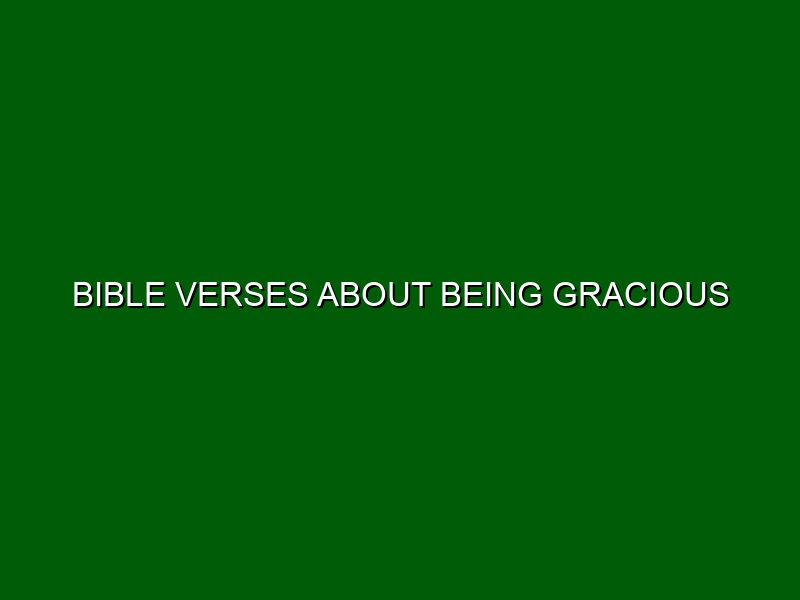 BIBLE VERSES ABOUT BEING GRACIOUS